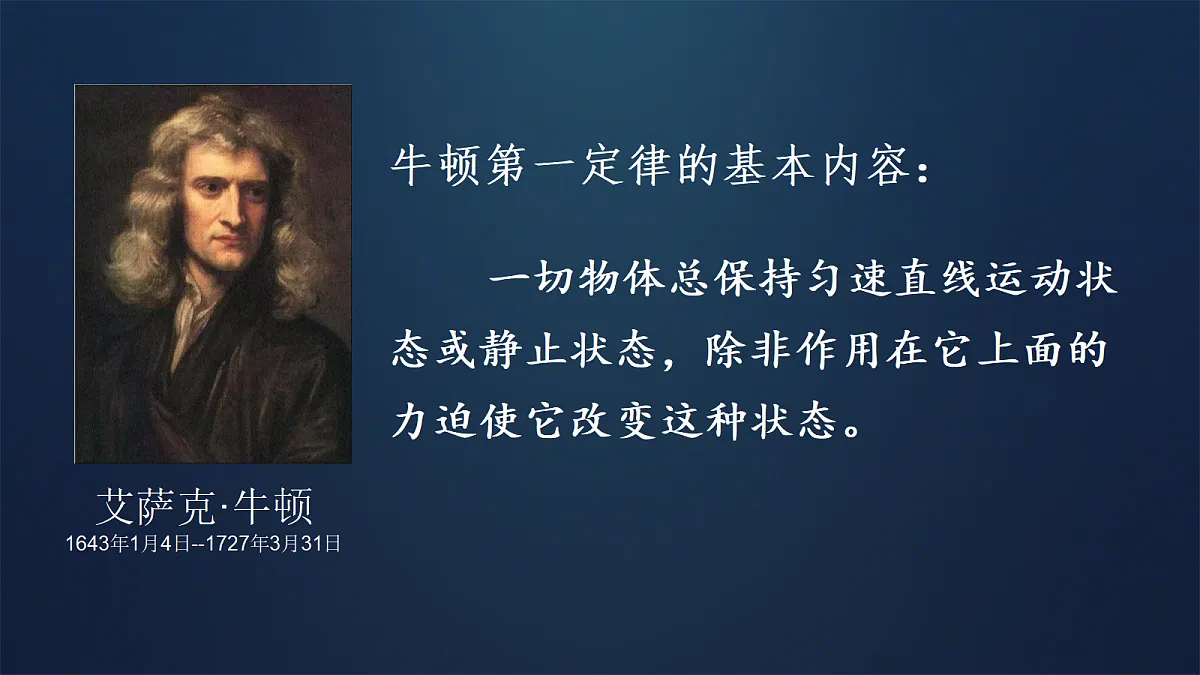 牛顿第一定律的基本内容：

一切物体总保持匀速直线运动状态或静止状态，除非作用在它上面的力迫使它改变这种状态。

艾萨克·牛顿
1643年1月4日--1727年3月31日